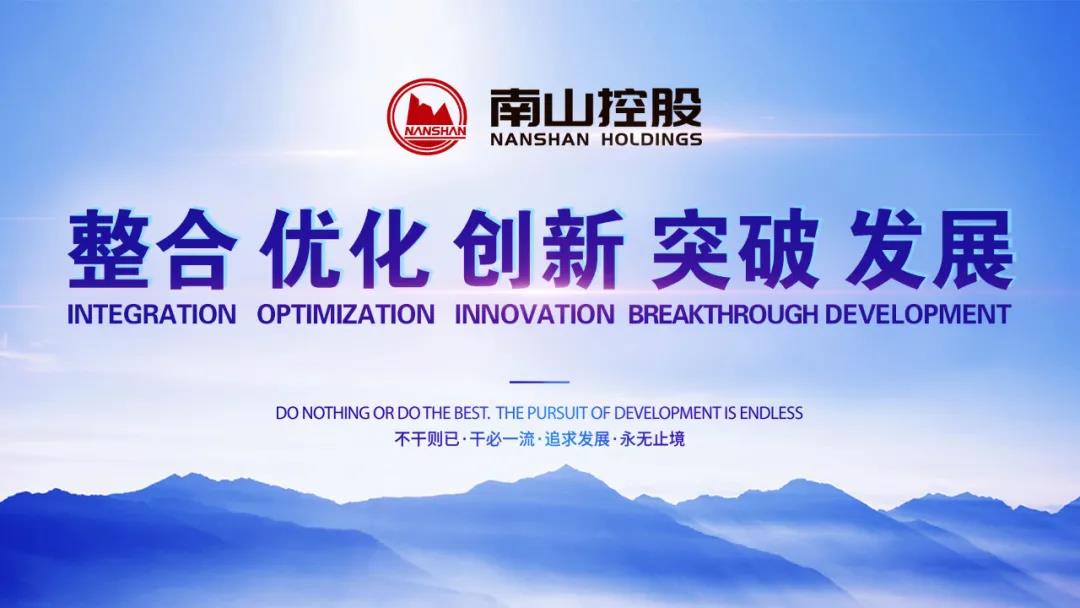 NANSHAN
南山控股
NANSHAN HOLDINGS

整合 优化 创新 突破 发展
INTEGRATION OPTIMIZATION INNOVATION BREAKTHROUGH DEVELOPMENT

DO NOTHING OR DO THE BEST. THE PURSUIT OF DEVELOPMENT IS ENDLESS
不干则已 · 干必一流 · 追求发展 · 永无止境